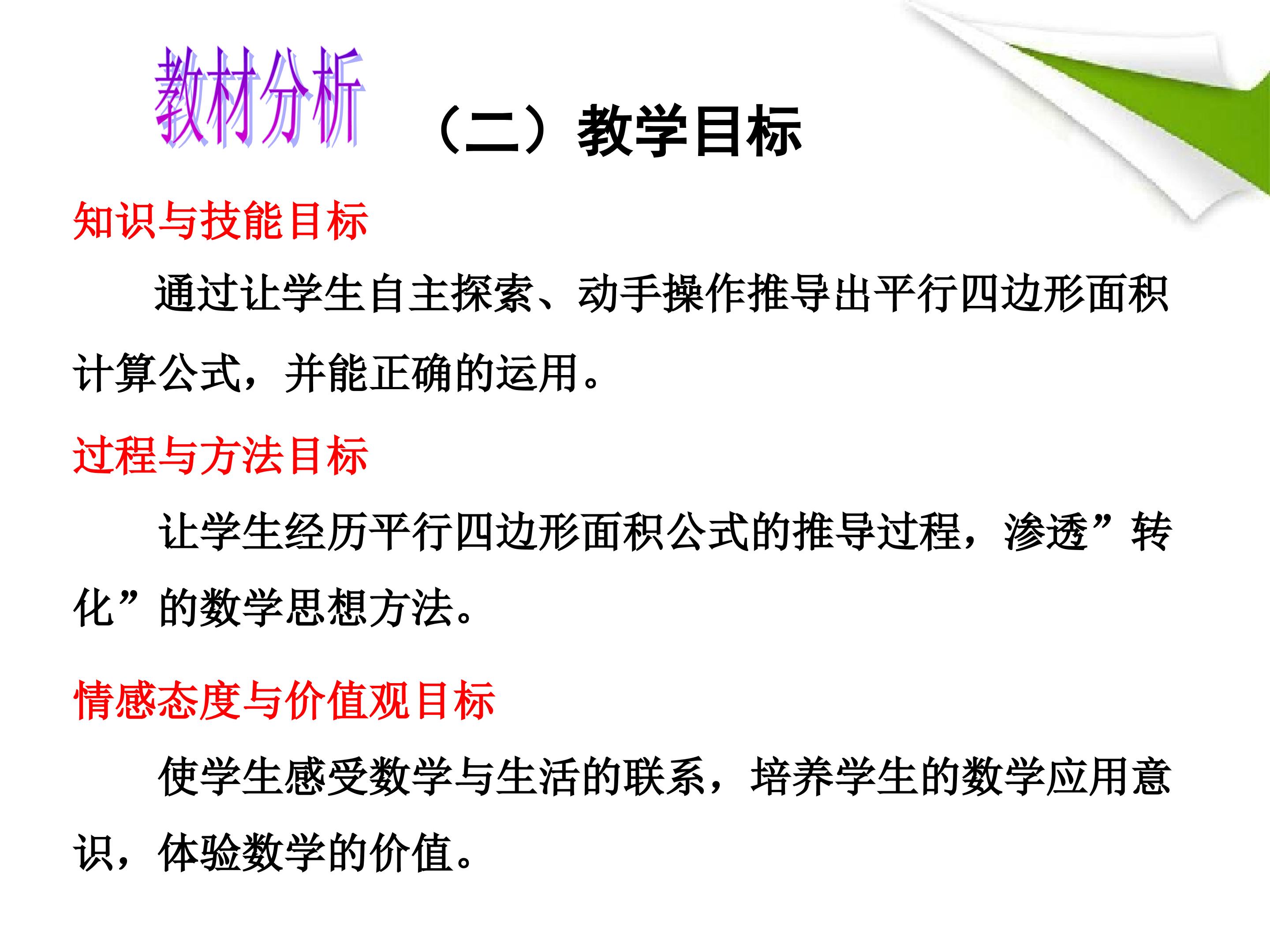 教材分析

（二）教学目标

知识与技能目标

通过让学生自主探索、动手操作推导出平行四边形面积计算公式，并能正确的运用。

过程与方法目标

让学生经历平行四边形面积公式的推导过程，渗透”转化”的数学思想方法。

情感态度与价值观目标

使学生感受数学与生活的联系，培养学生的数学应用意识，体验数学的价值。